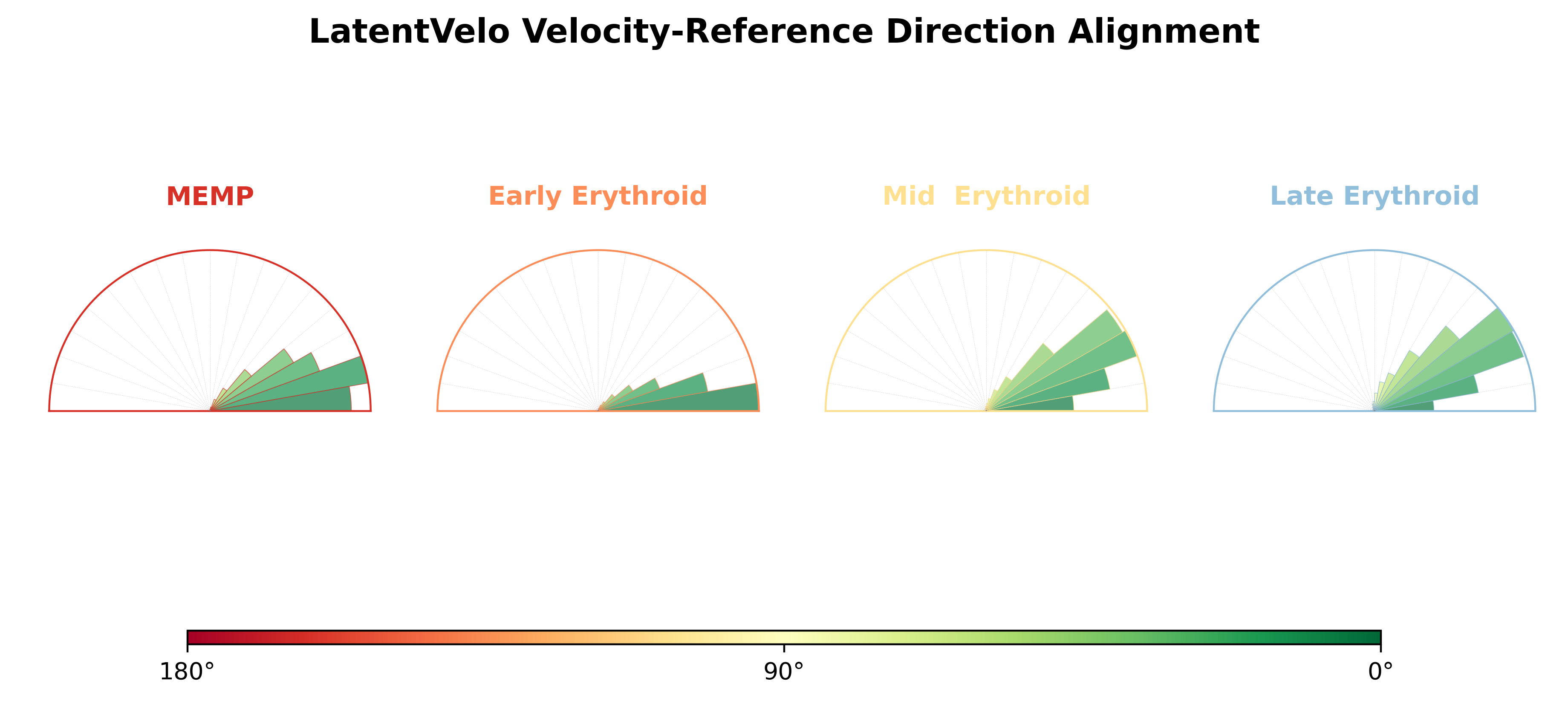 LatentVelo Velocity-Reference Direction Alignment

MEMP

Early Erythroid

Mid Erythroid

Late Erythroid

180°

90°

0°